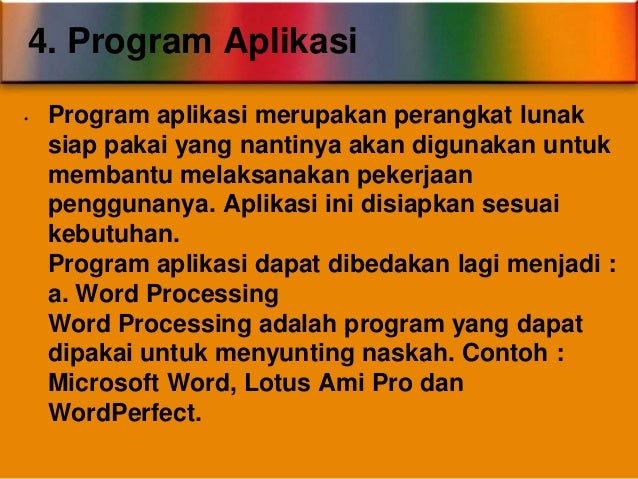 4. Program Aplikasi

• Program aplikasi merupakan perangkat lunak siap pakai yang nantinya akan digunakan untuk membantu melaksanakan pekerjaan penggunanya. Aplikasi ini disiapkan sesuai kebutuhan.
Program aplikasi dapat dibedakan lagi menjadi :
a. Word Processing
Word Processing adalah program yang dapat dipakai untuk menyunting naskah. Contoh : Microsoft Word, Lotus Ami Pro dan WordPerfect.